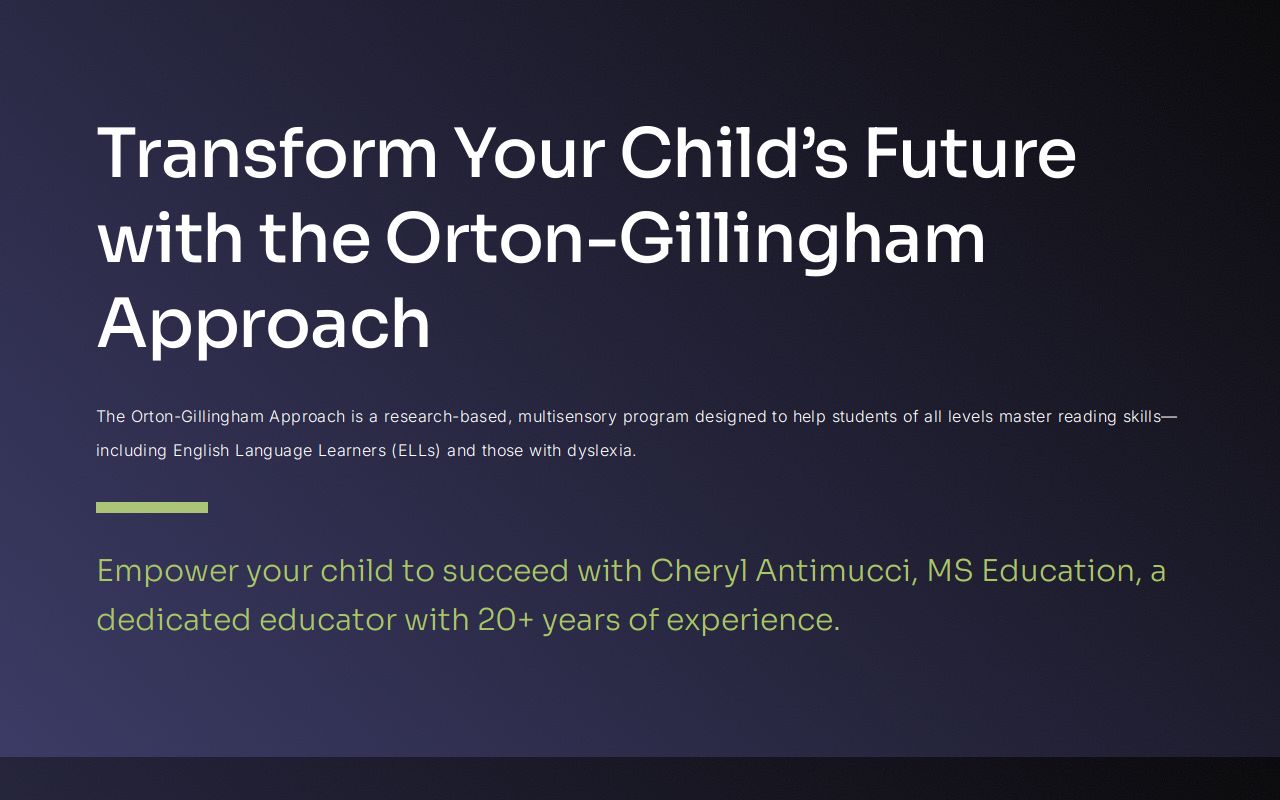 Transform Your Child's Future with the Orton-Gillingham Approach

The Orton-Gillingham Approach is a research-based, multisensory program designed to help students of all levels master reading skills—including English Language Learners (ELLs) and those with dyslexia.

Empower your child to succeed with Cheryl Antimucci, MS Education, a dedicated educator with 20+ years of experience.